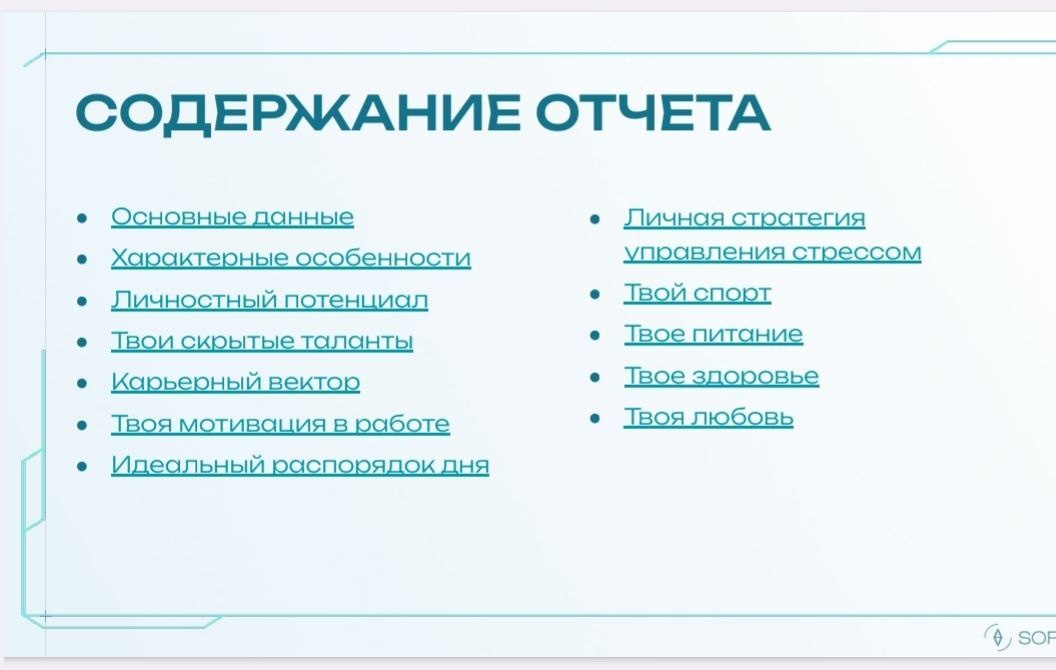 СОДЕРЖАНИЕ ОТЧЕТА

- Основные данные
- Характерные особенности
- Личностный потенциал
- Твои скрытые таланты
- Карьерный вектор
- Твоя мотивация в работе
- Идеальный распорядок дня

- Личная стратегия управления стрессом
- Твой спорт
- Твое питание
- Твое здоровье
- Твоя любовь

SOF